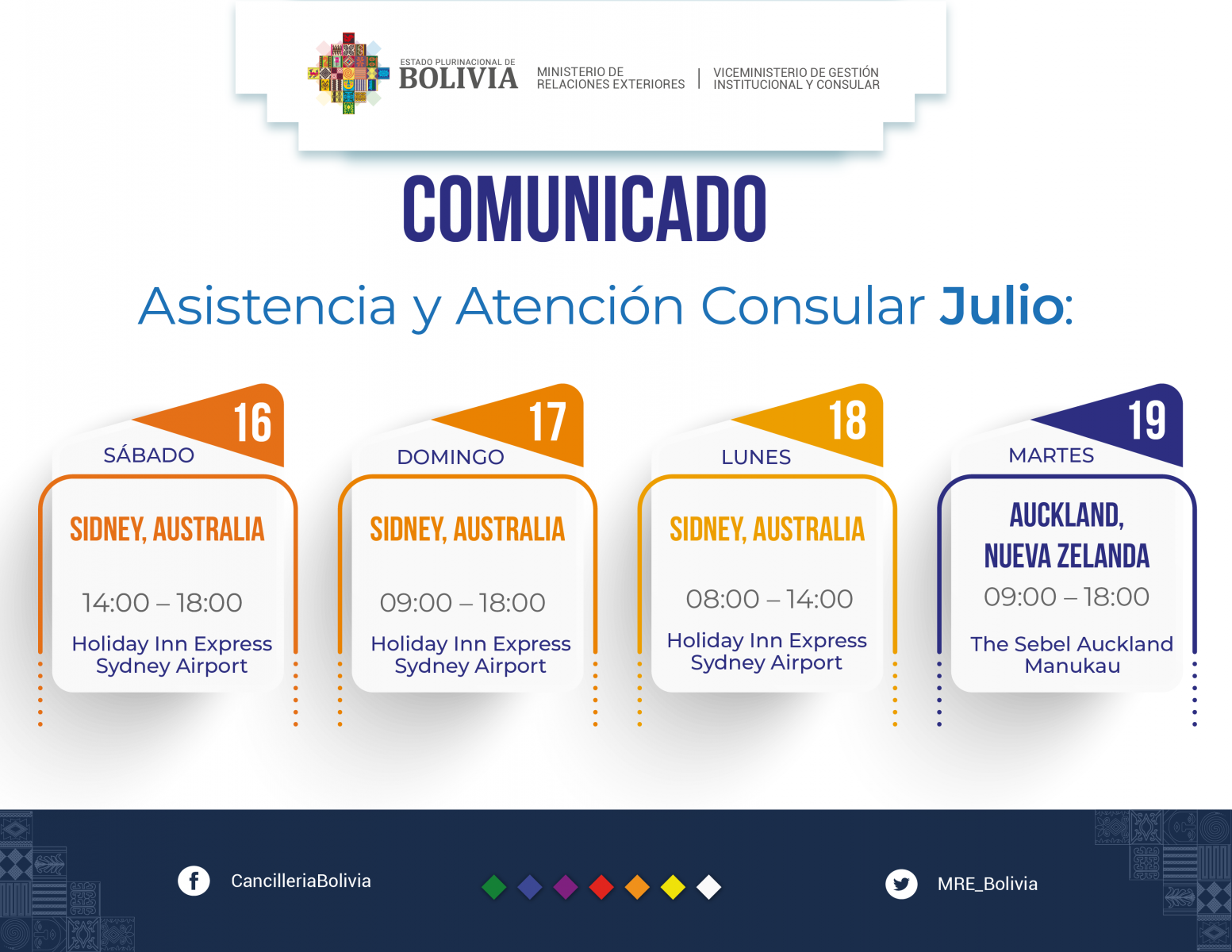 ESTADO PLURINACIONAL DE
BOLIVIA

MINISTERIO DE RELACIONES EXTERIORES | VICEMINISTERIO DE GESTIÓN INSTITUCIONAL Y CONSULAR

COMUNICADO

Asistencia y Atención Consular Julio:

16
SÁBADO
SIDNEY, AUSTRALIA
14:00 – 18:00
Holiday Inn Express Sydney Airport

17
DOMINGO
SIDNEY, AUSTRALIA
09:00 – 18:00
Holiday Inn Express Sydney Airport

18
LUNES
SIDNEY, AUSTRALIA
08:00 – 14:00
Holiday Inn Express Sydney Airport

19
MARTES
AUCKLAND, NUEVA ZELANDA
09:00 – 18:00
The Sebel Auckland Manukau

CancilleriaBolivia

MRE_Bolivia